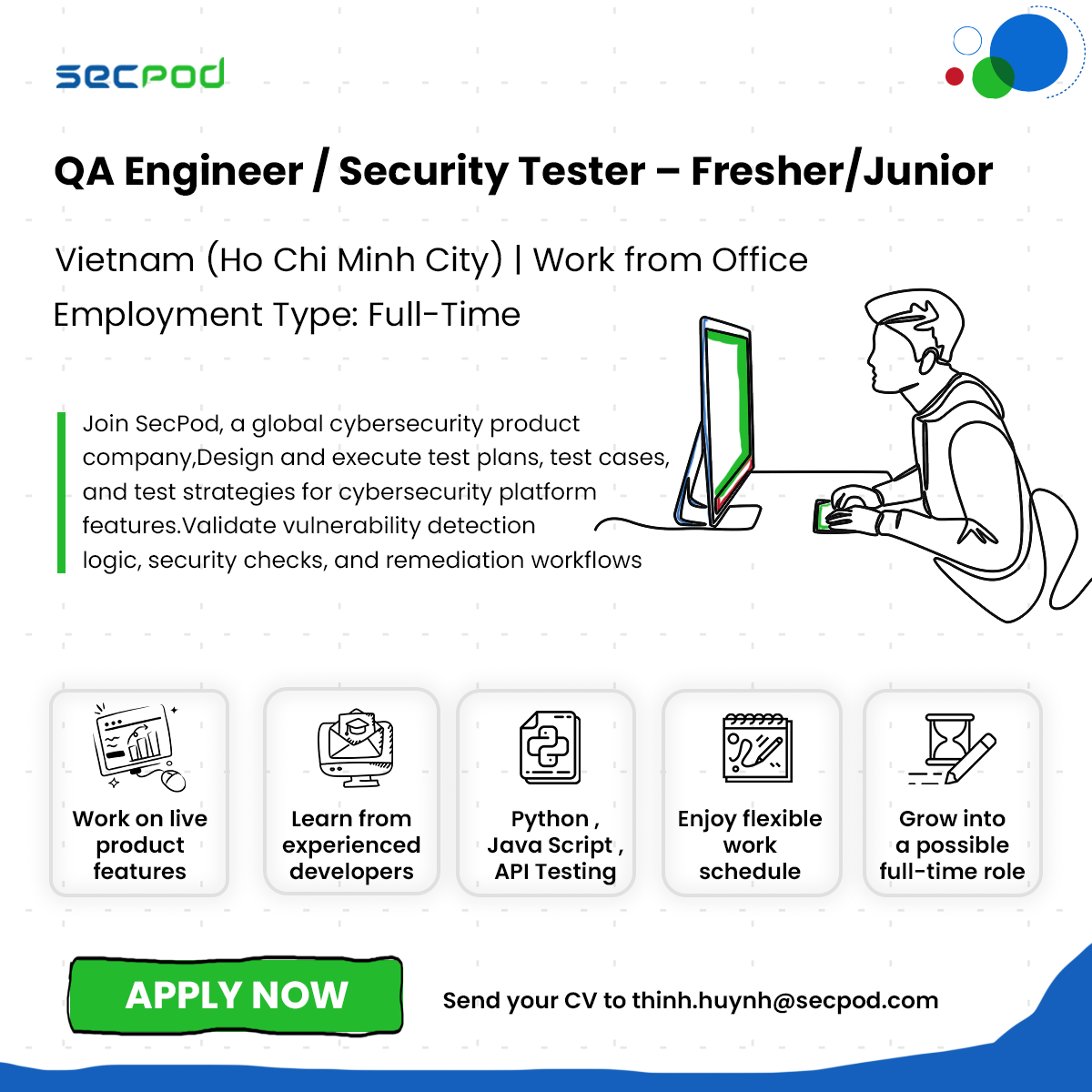 secpod

QA Engineer / Security Tester – Fresher/Junior

Vietnam (Ho Chi Minh City) | Work from Office

Employment Type: Full-Time

Join SecPod, a global cybersecurity product company,Design and execute test plans, test cases, and test strategies for cybersecurity platform features.Validate vulnerability detection logic, security checks, and remediation workflows

Work on live product features

Learn from experienced developers

Python , Java Script , API Testing

Enjoy flexible work schedule

Grow into a possible full-time role

APPLY NOW

Send your CV to thinh.huynh@secpod.com